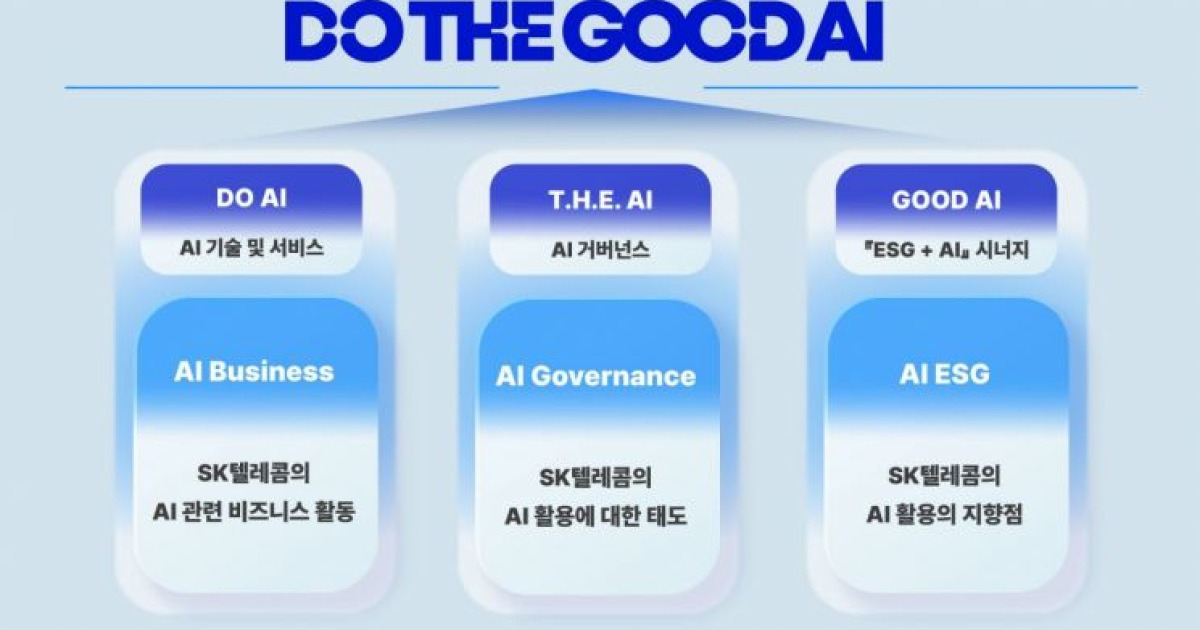 DO THE GOOD AI

DO AI
AI 기술 및 서비스

AI Business

SK텔레콤의
AI 관련 비즈니스 활동

T.H.E. AI
AI 거버넌스

AI Governance

SK텔레콤의
AI 활용에 대한 태도

GOOD AI
『ESG + AI』 시너지

AI ESG

SK텔레콤의
AI 활용의 지향점